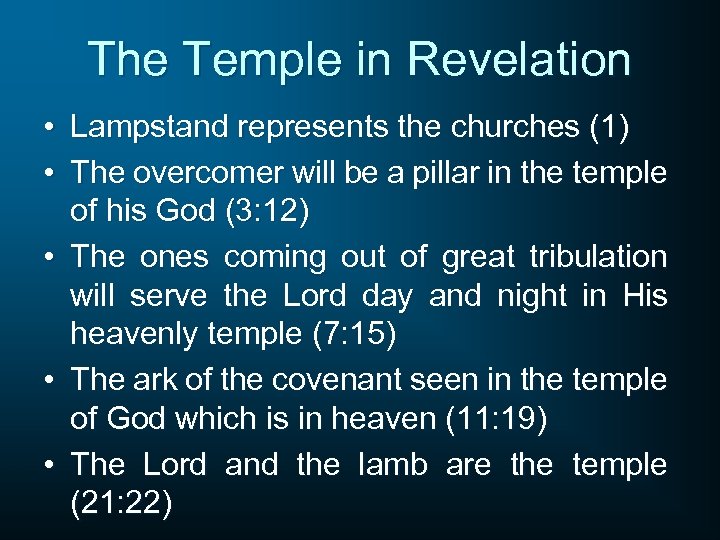 The Temple in Revelation

• Lampstand represents the churches (1)
• The overcomer will be a pillar in the temple of his God (3:12)
• The ones coming out of great tribulation will serve the Lord day and night in His heavenly temple (7:15)
• The ark of the covenant seen in the temple of God which is in heaven (11:19)
• The Lord and the lamb are the temple (21:22)